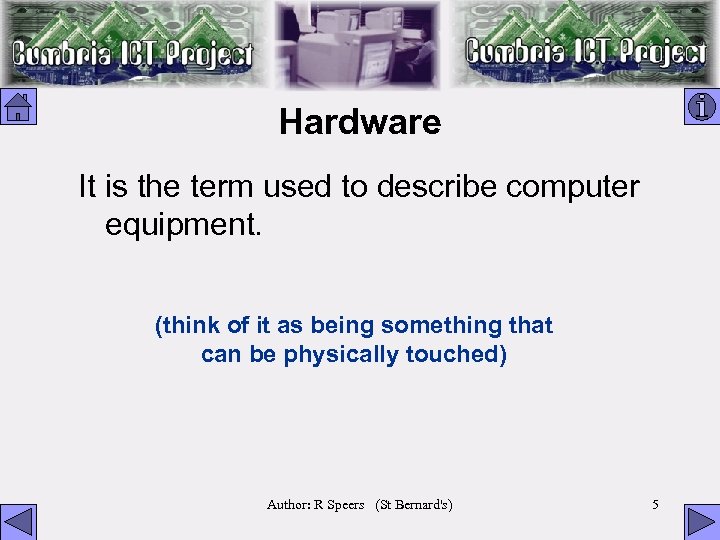 Cumbria ICT Project

Cumbria ICT Project

Hardware

It is the term used to describe computer equipment.

(think of it as being something that can be physically touched)

Author: R Speers (St Bernard's)

5